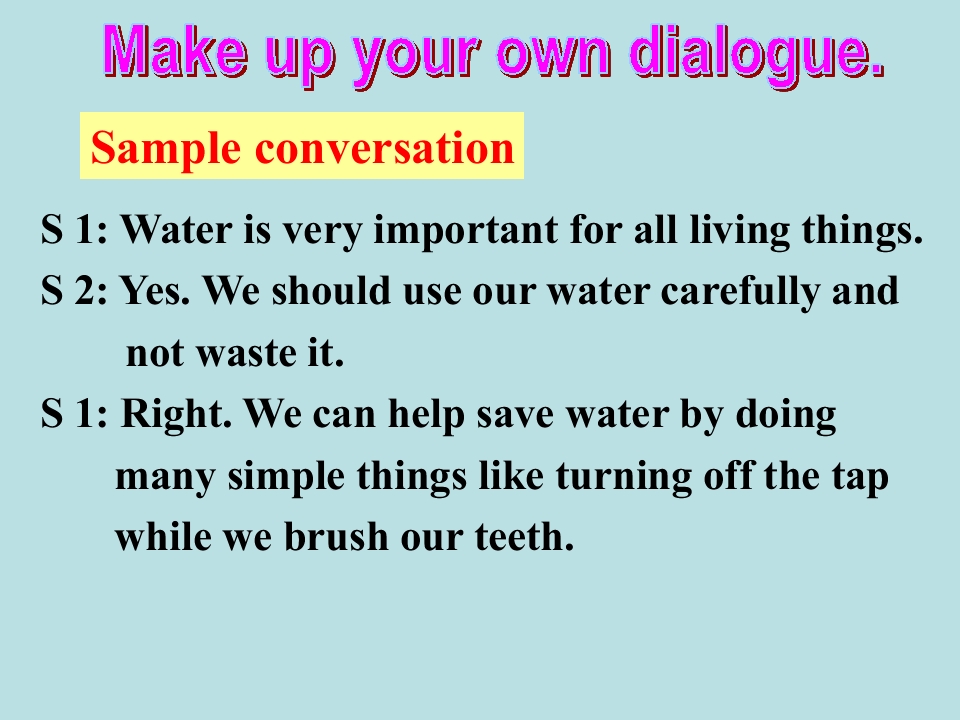 Make up your own dialogue.

Sample conversation

S 1: Water is very important for all living things.

S 2: Yes. We should use our water carefully and not waste it.

S 1: Right. We can help save water by doing many simple things like turning off the tap while we brush our teeth.